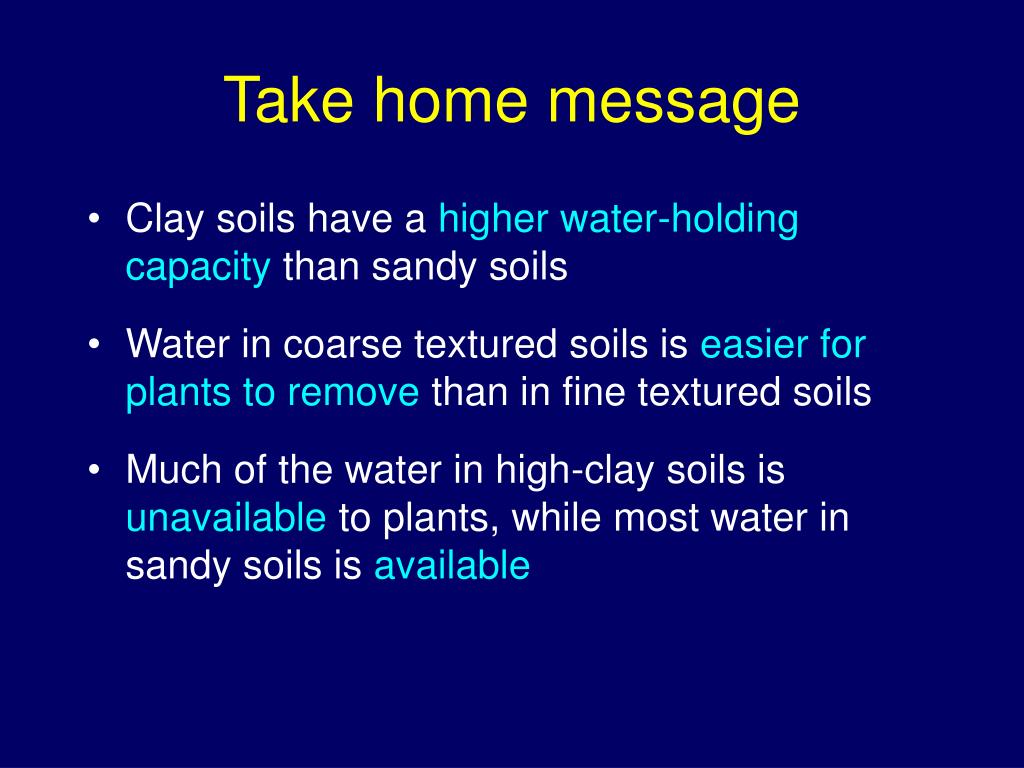 Take home message

• Clay soils have a higher water-holding capacity than sandy soils

• Water in coarse textured soils is easier for plants to remove than in fine textured soils

• Much of the water in high-clay soils is unavailable to plants, while most water in sandy soils is available